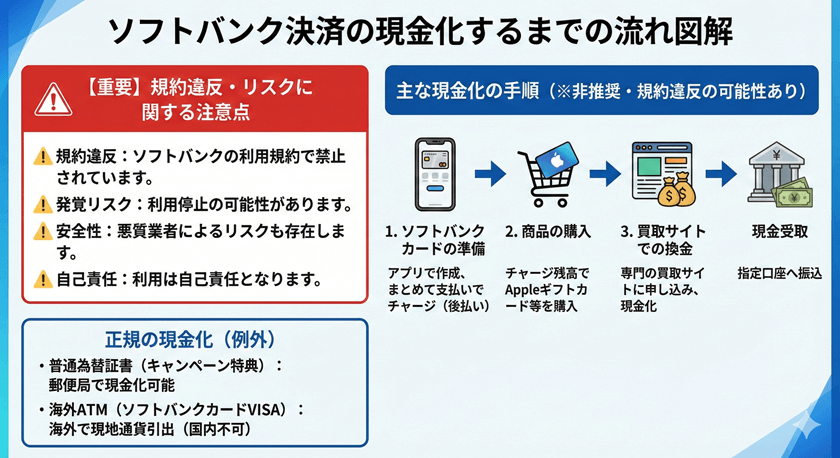 ソフトバンク決済の現金化するまでの流れ図解

【重要】規約違反・リスクに関する注意点

規約違反：ソフトバンクの利用規約で禁止されています。

発覚リスク：利用停止の可能性があります。

安全性：悪質業者によるリスクも存在します。

自己責任：利用は自己責任となります。

正規の現金化（例外）

・普通為替証書（キャンペーン特典）：郵便局で現金化可能

・海外ATM（ソフトバンクカードVISA）：海外で現地通貨引出（国内不可）

主な現金化の手順（※非推奨・規約違反の可能性あり）

1. ソフトバンクカードの準備
アプリで作成、まとめて支払いでチャージ（後払い）

2. 商品の購入
チャージ残高でAppleギフトカード等を購入

3. 買取サイトでの換金
専門の買取サイトに申し込み、現金化

現金受取
指定口座へ振込